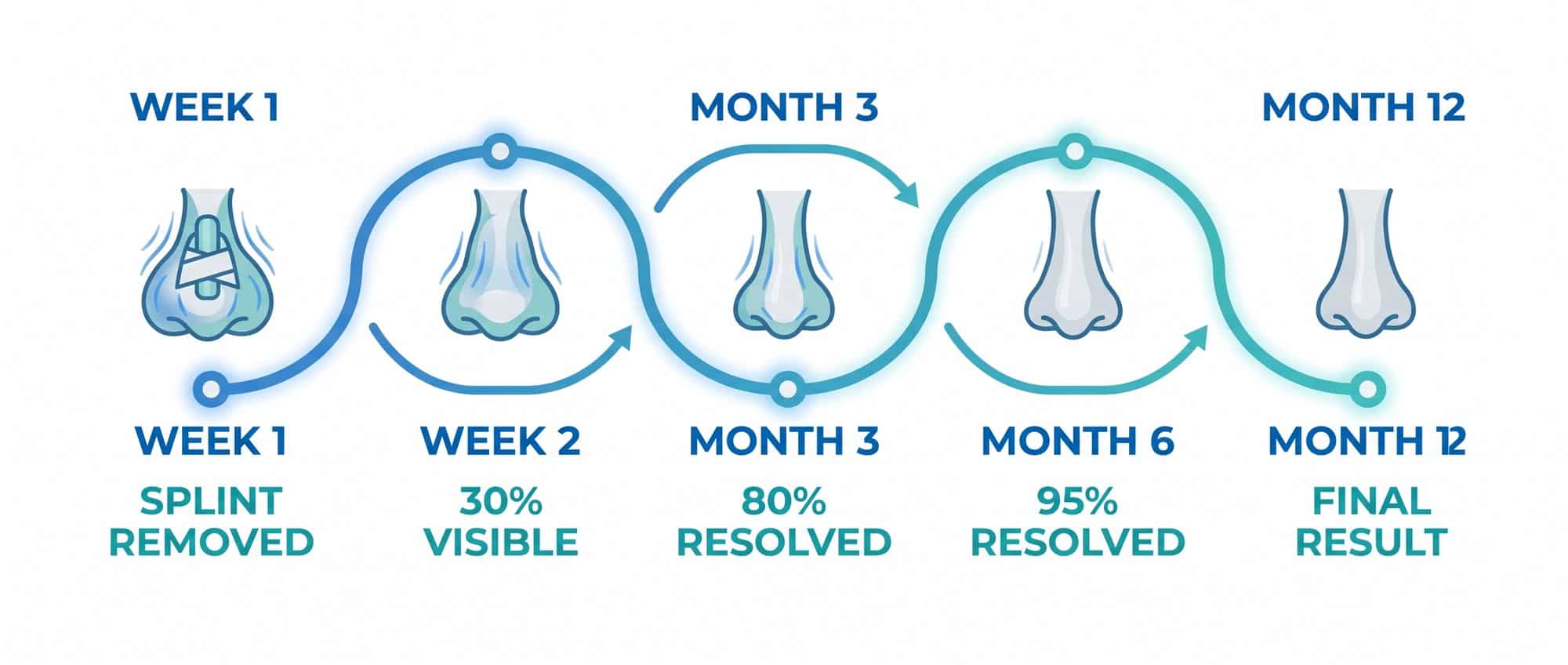 WEEK 1

MONTH 3

MONTH 12

WEEK 1
SPLINT REMOVED

WEEK 2
30% VISIBLE

MONTH 3
80% RESOLVED

MONTH 6
95% RESOLVED

MONTH 12
FINAL RESULT